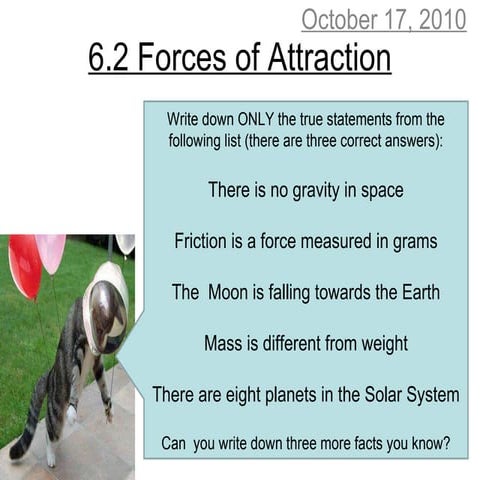 October 17, 2010

6.2 Forces of Attraction

Write down ONLY the true statements from the following list (there are three correct answers):

There is no gravity in space

Friction is a force measured in grams

The Moon is falling towards the Earth

Mass is different from weight

There are eight planets in the Solar System

Can you write down three more facts you know?